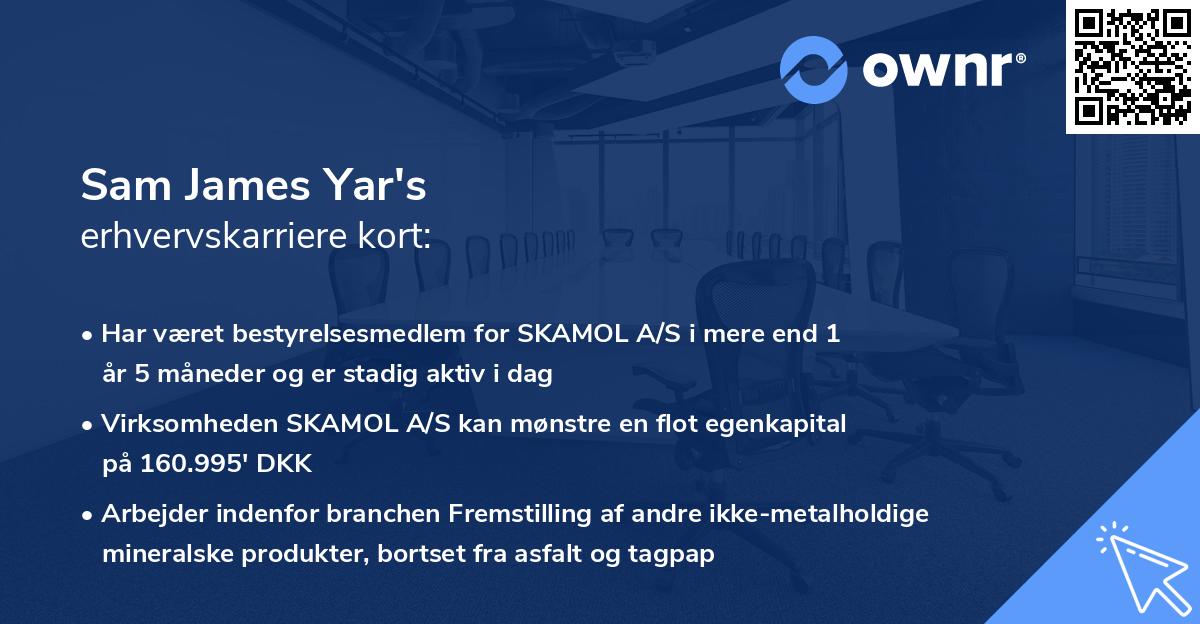 ownr®

Sam James Yar's
erhvervskarriere kort:

• Har været bestyrelsesmedlem for SKAMOL A/S i mere end 1 år 5 måneder og er stadig aktiv i dag

• Virksomheden SKAMOL A/S kan mønstre en flot egenkapital på 160.995' DKK

• Arbejder indenfor branchen Fremstilling af andre ikke-metalholdige mineralske produkter, bortset fra asfalt og tagpap